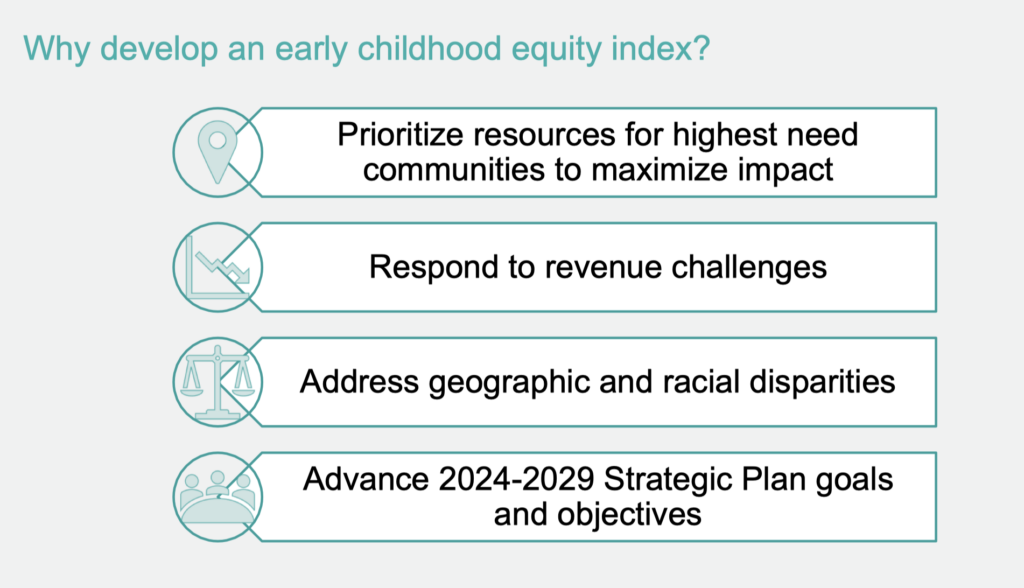 Why develop an early childhood equity index?

Prioritize resources for highest need communities to maximize impact

Respond to revenue challenges

Address geographic and racial disparities

Advance 2024-2029 Strategic Plan goals and objectives